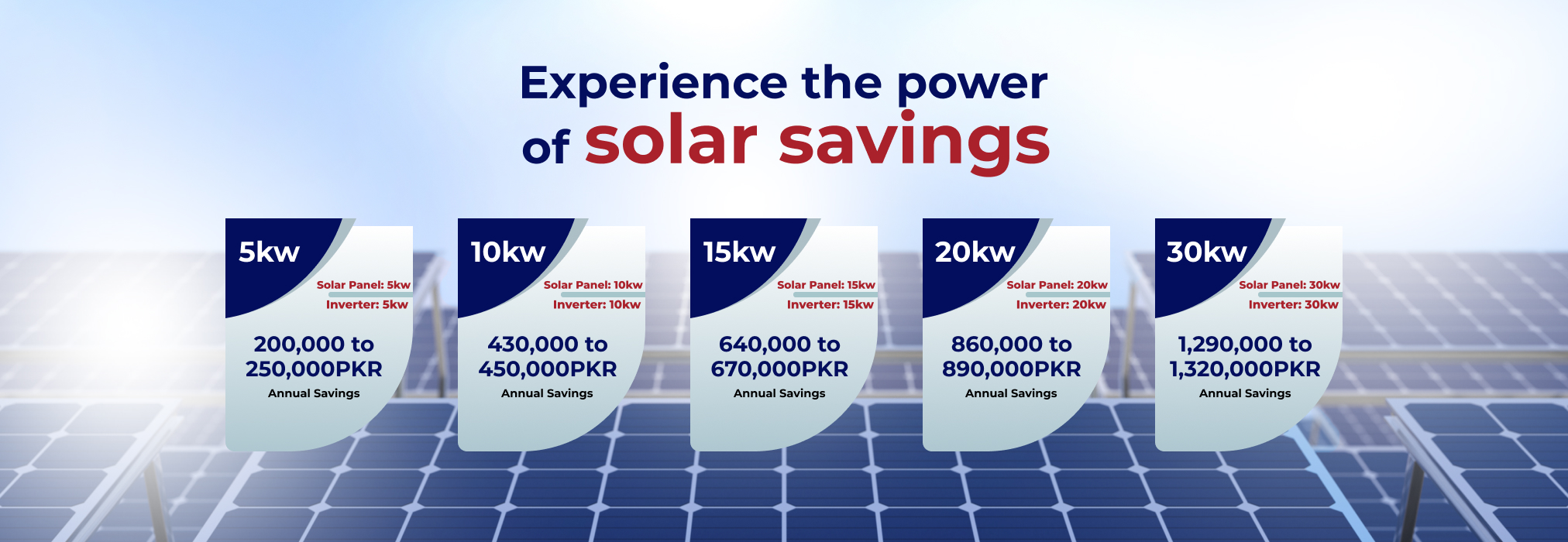 Experience the power
of solar savings

5kw
Solar Panel: 5kw
Inverter: 5kw
200,000 to 250,000PKR
Annual Savings

10kw
Solar Panel: 10kw
Inverter: 10kw
430,000 to 450,000PKR
Annual Savings

15kw
Solar Panel: 15kw
Inverter: 15kw
640,000 to 670,000PKR
Annual Savings

20kw
Solar Panel: 20kw
Inverter: 20kw
860,000 to 890,000PKR
Annual Savings

30kw
Solar Panel: 30kw
Inverter: 30kw
1,290,000 to 1,320,000PKR
Annual Savings